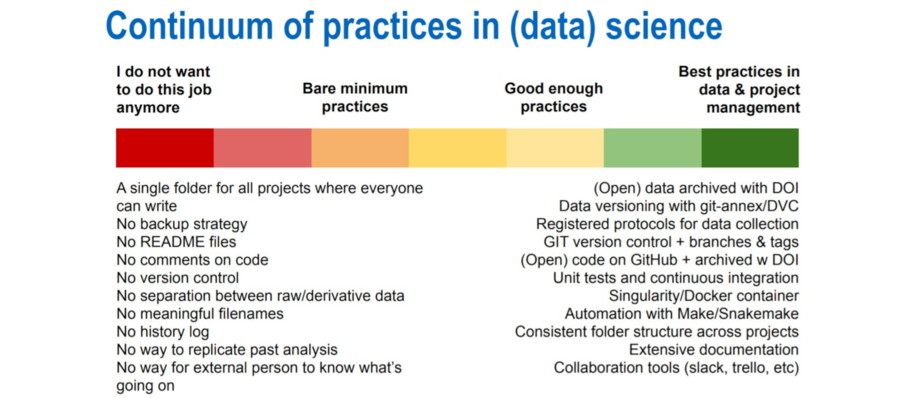 Continuum of practices in (data) science

I do not want to do this job anymore

Bare minimum practices

Good enough practices

Best practices in data & project management

A single folder for all projects where everyone can write
No backup strategy
No README files
No comments on code
No version control
No separation between raw/derivative data
No meaningful filenames
No history log
No way to replicate past analysis
No way for external person to know what's going on

(Open) data archived with DOI
Data versioning with git-annex/DVC
Registered protocols for data collection
GIT version control + branches & tags
(Open) code on GitHub + archived w DOI
Unit tests and continuous integration
Singularity/Docker container
Automation with Make/Snakemake
Consistent folder structure across projects
Extensive documentation
Collaboration tools (slack, trello, etc)